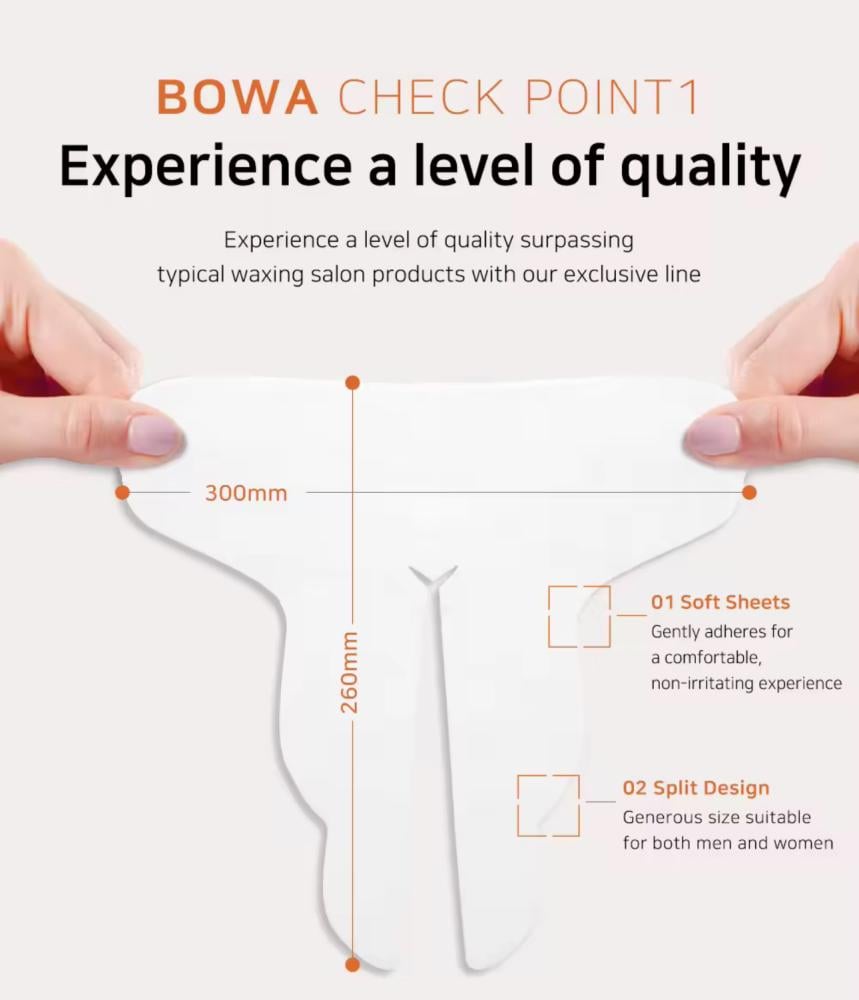 BOWA CHECK POINT1
Experience a level of quality

Experience a level of quality surpassing typical waxing salon products with our exclusive line

300mm

260mm

01 Soft Sheets
Gently adheres for a comfortable, non-irritating experience

02 Split Design
Generous size suitable for both men and women